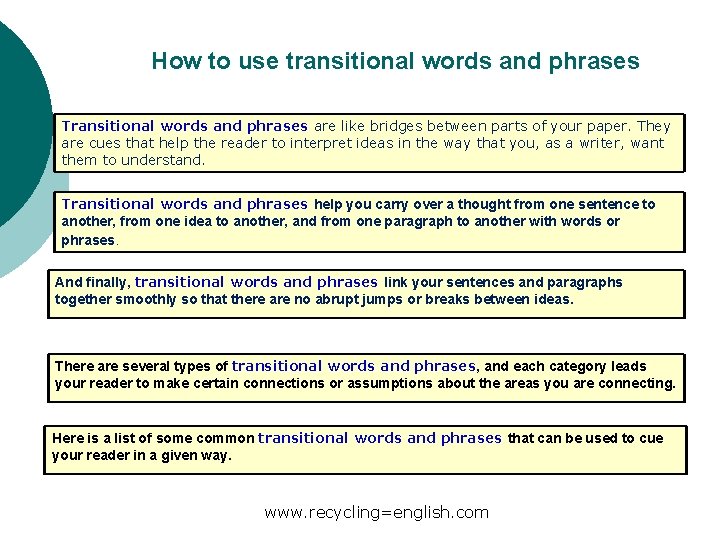 How to use transitional words and phrases

Transitional words and phrases are like bridges between parts of your paper. They are cues that help the reader to interpret ideas in the way that you, as a writer, want them to understand.

Transitional words and phrases help you carry over a thought from one sentence to another, from one idea to another, and from one paragraph to another with words or phrases.

And finally, transitional words and phrases link your sentences and paragraphs together smoothly so that there are no abrupt jumps or breaks between ideas.

There are several types of transitional words and phrases, and each category leads your reader to make certain connections or assumptions about the areas you are connecting.

Here is a list of some common transitional words and phrases that can be used to cue your reader in a given way.

www.recycling=english.com